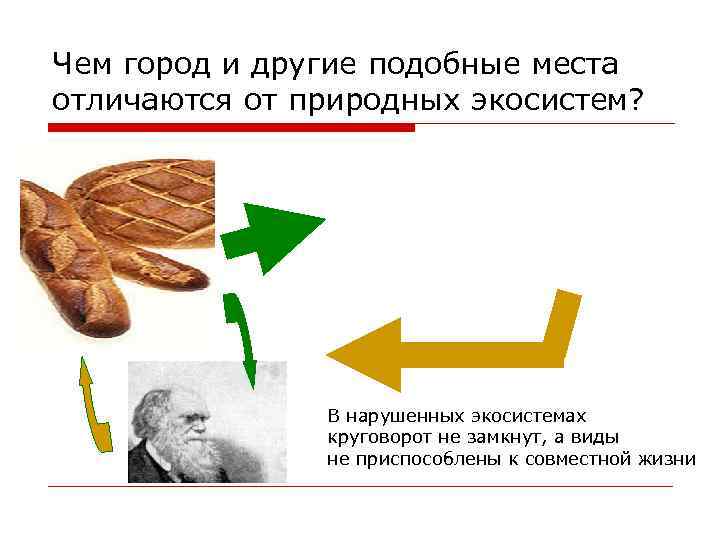 Чем город и другие подобные места отличаются от природных экосистем?

В нарушенных экосистемах круговорот не замкнут, а виды не приспособлены к совместной жизни